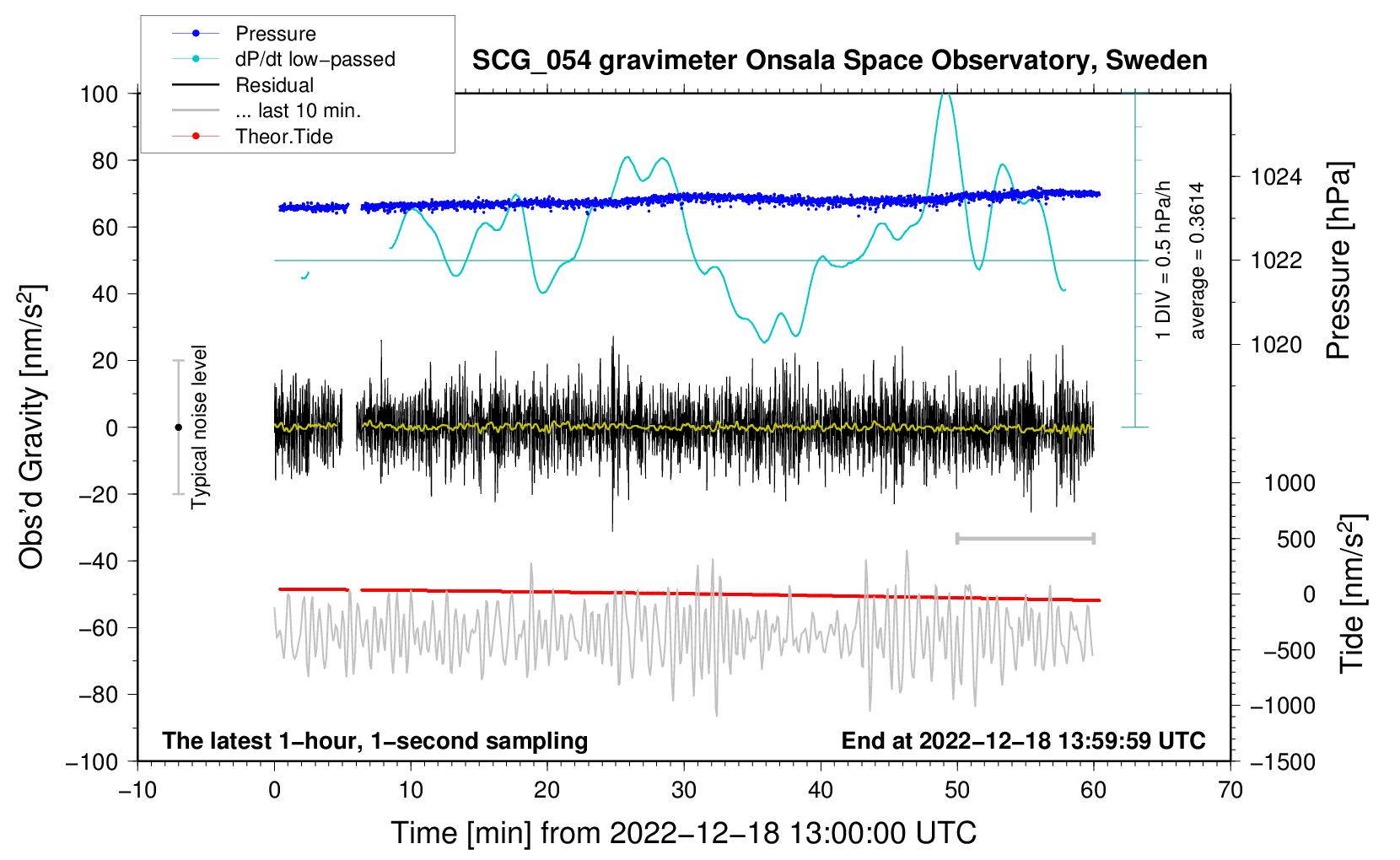 Pressure
dP/dt low−passed
Residual
... last 10 min.
Theor.Tide

SCG_054 gravimeter Onsala Space Observatory, Sweden

100
80
60
40
20
0
−20
−40
−60
−80
−100

Obs'd Gravity [nm/s$^2$]

Typical noise level

1 DIV = 0.5 hPa/h
average = 0.3614

1024
1022
1020

Pressure [hPa]

1000
500
0
−500
−1000
−1500

Tide [nm/s$^2$]

The latest 1−hour, 1−second sampling

End at 2022−12−18 13:59:59 UTC

−10
0
10
20
30
40
50
60
70

Time [min] from 2022−12−18 13:00:00 UTC